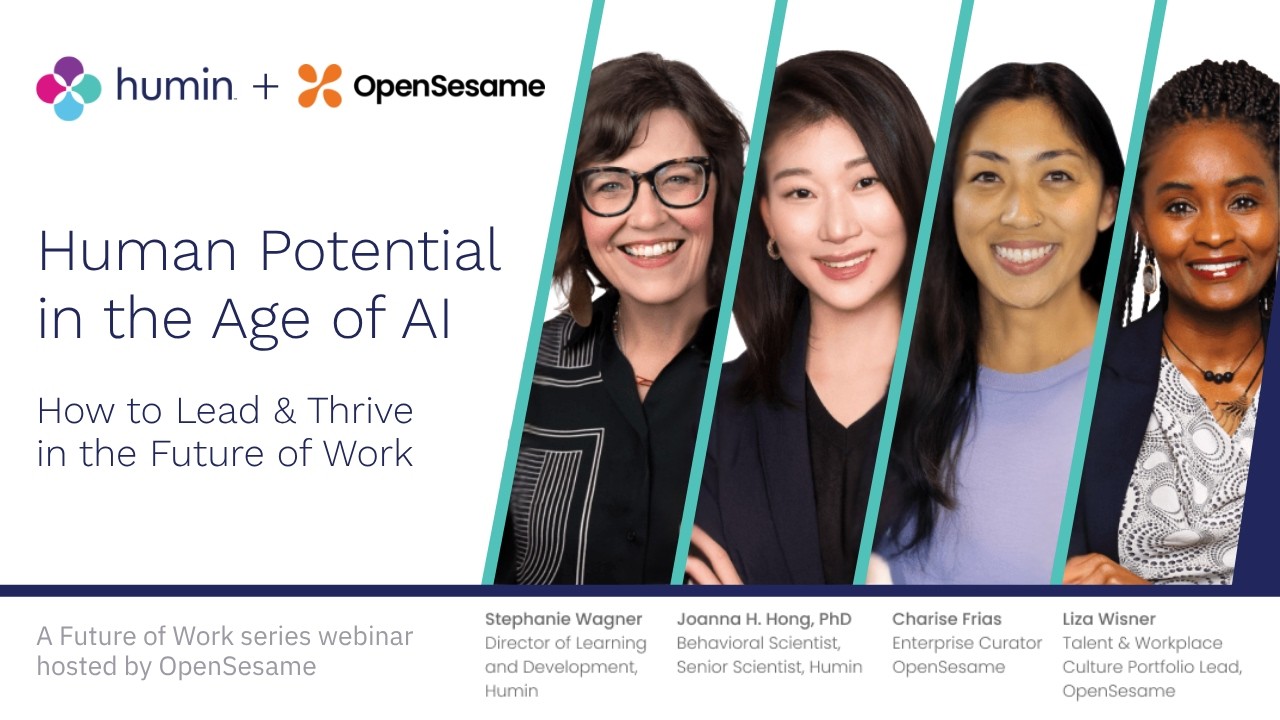 humin + OpenSesame

Human Potential in the Age of AI

How to Lead & Thrive in the Future of Work

A Future of Work series webinar hosted by OpenSesame

Stephanie Wagner
Director of Learning and Development, Humin

Joanna H. Hong, PhD
Behavioral Scientist, Senior Scientist, Humin

Charise Frias
Enterprise Curator OpenSesame

Liza Wisner
Talent & Workplace Culture Portfolio Lead, OpenSesame